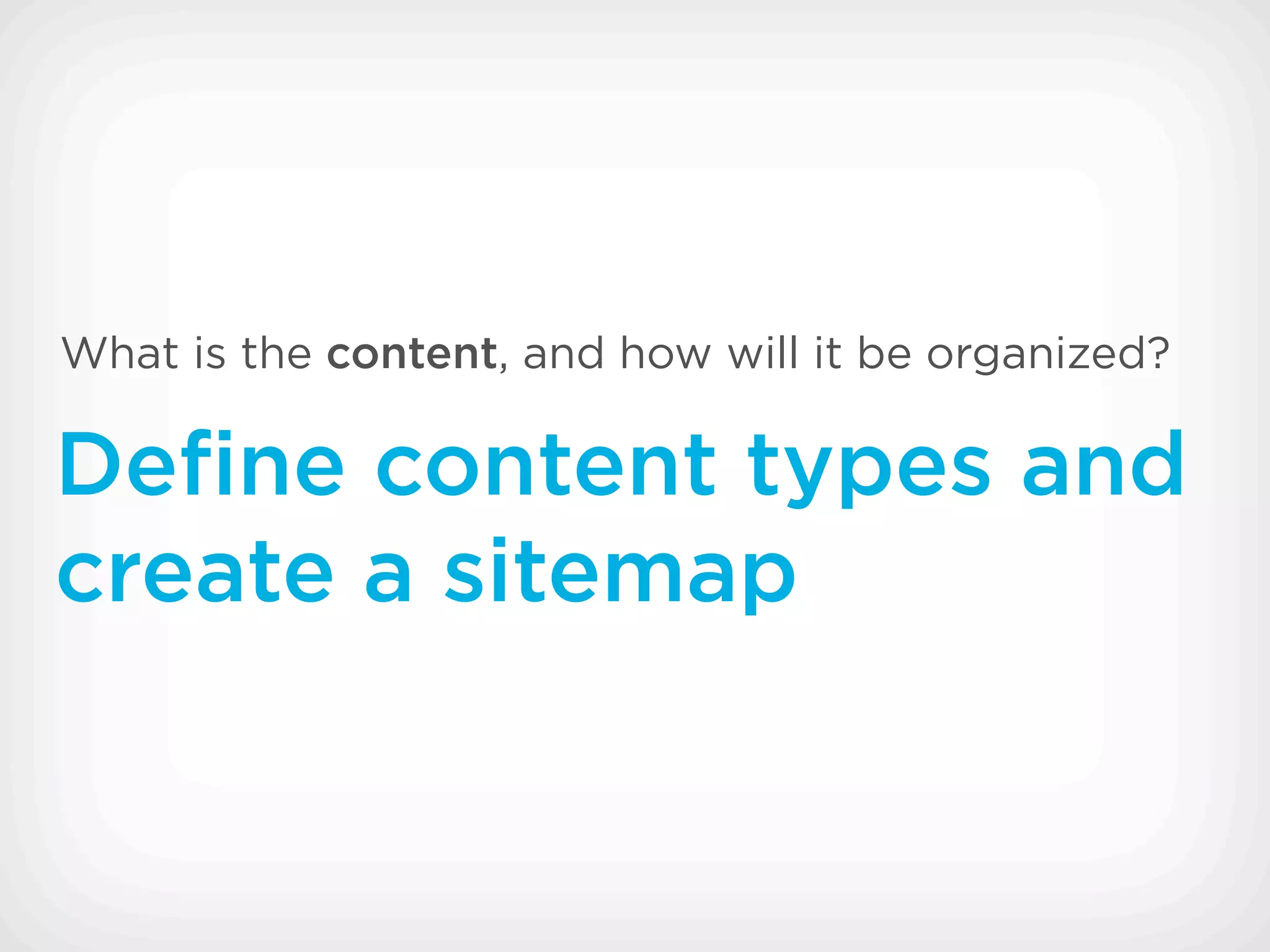 What is the content, and how will it be organized?

Define content types and create a sitemap